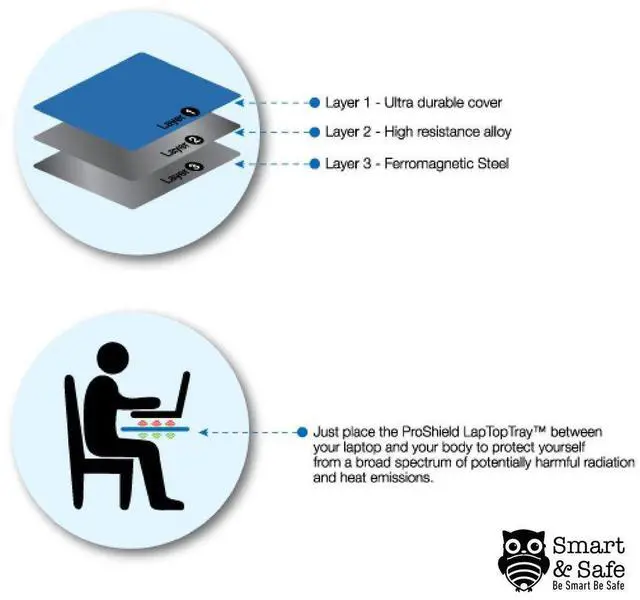 Layer 1
Layer 2
Layer 3

Layer 1 - Ultra durable cover

Layer 2 - High resistance alloy

Layer 3 - Ferromagnetic Steel

Just place the ProShield LapTopTray™ between your laptop and your body to protect yourself from a broad spectrum of potentially harmful radiation and heat emissions.

Smart & Safe
Be Smart Be Safe